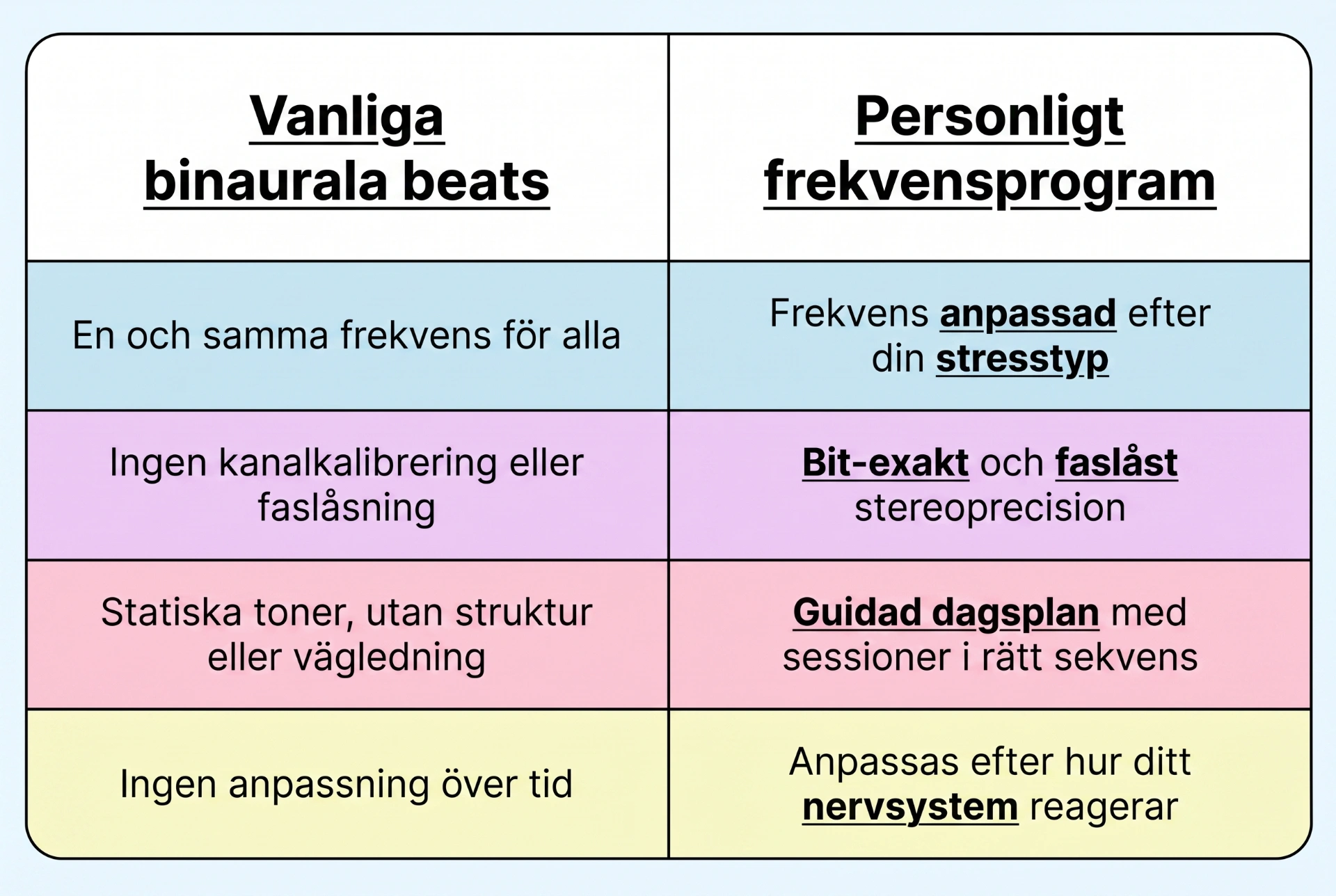 | Vanliga binaurala beats | Personligt frekvensprogram |
|---|---|
| En och samma frekvens för alla | Frekvens anpassad efter din stresstyp |
| Ingen kanalkalibrering eller faslåsning | Bit-exakt och faslåst stereoprecision |
| Statiska toner, utan struktur eller vägledning | Guidad dagsplan med sessioner i rätt sekvens |
| Ingen anpassning över tid | Anpassas efter hur ditt nervsystem reagerar |